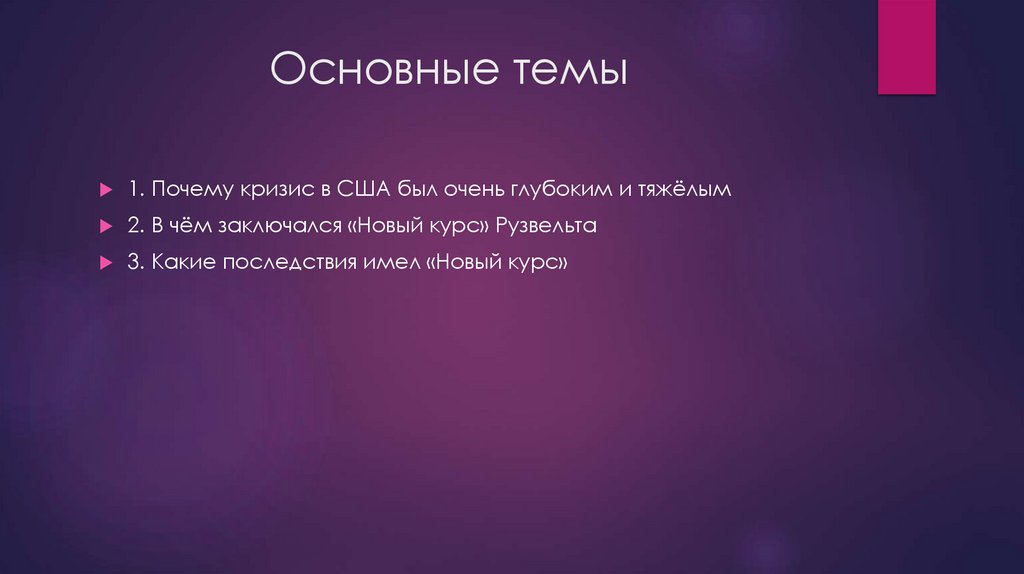 Основные темы

1. Почему кризис в США был очень глубоким и тяжёлым

2. В чём заключался «Новый курс» Рузвельта

3. Какие последствия имел «Новый курс»